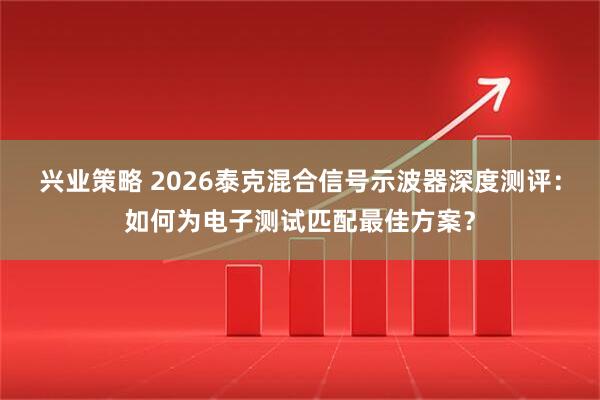 兴业策略 2026泰克混合信号示波器深度测评：如何为电子测试匹配最佳方案？